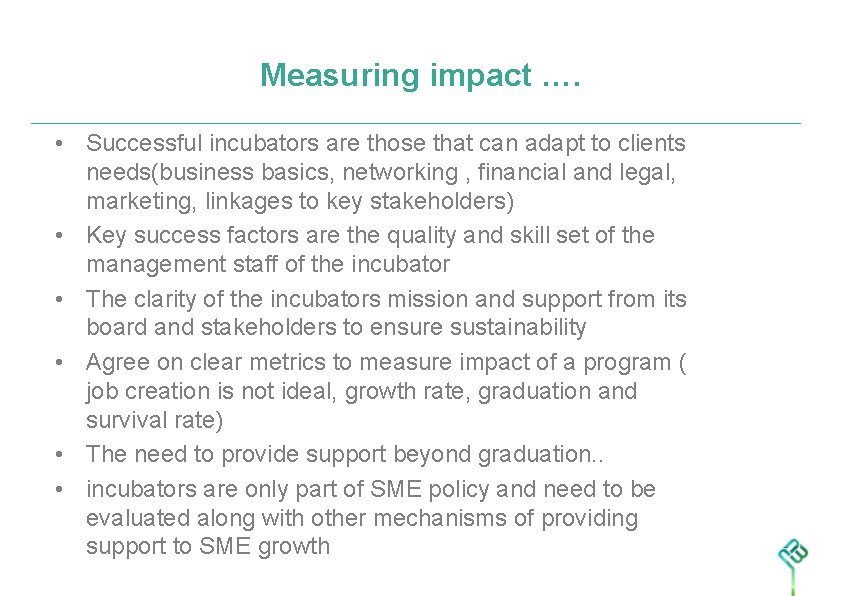 Measuring impact ….

• Successful incubators are those that can adapt to clients needs(business basics, networking , financial and legal, marketing, linkages to key stakeholders)
• Key success factors are the quality and skill set of the management staff of the incubator
• The clarity of the incubators mission and support from its board and stakeholders to ensure sustainability
• Agree on clear metrics to measure impact of a program ( job creation is not ideal, growth rate, graduation and survival rate)
• The need to provide support beyond graduation..
• incubators are only part of SME policy and need to be evaluated along with other mechanisms of providing support to SME growth